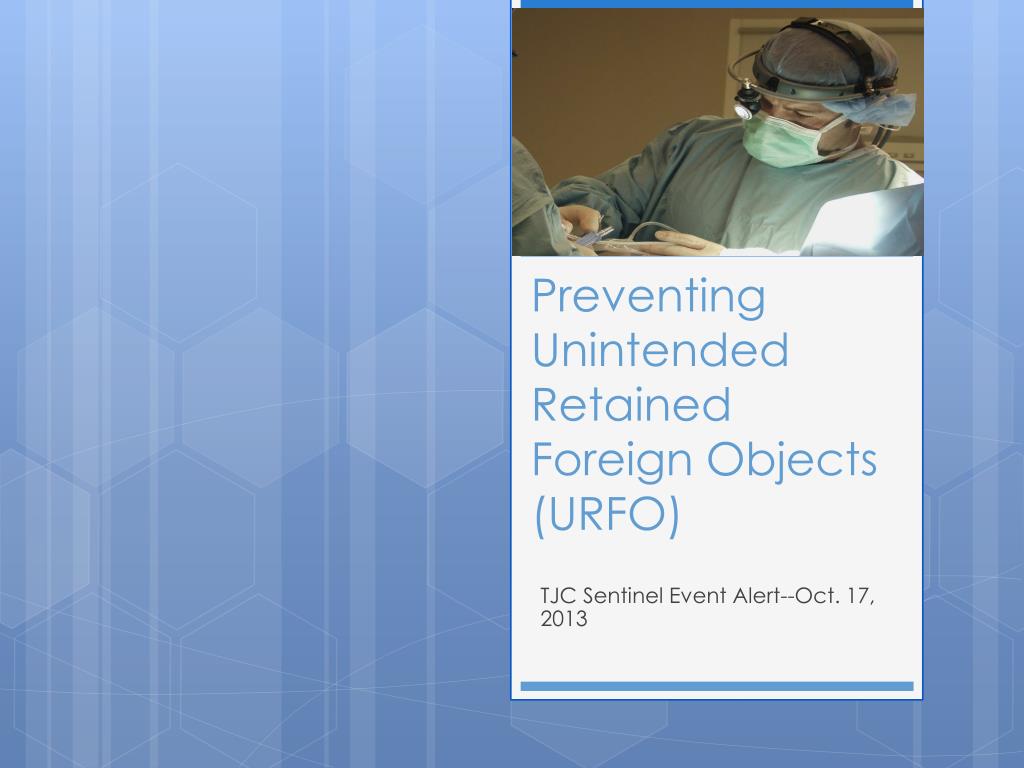 Preventing Unintended Retained Foreign Objects (URFO)

TJC Sentinel Event Alert--Oct. 17, 2013